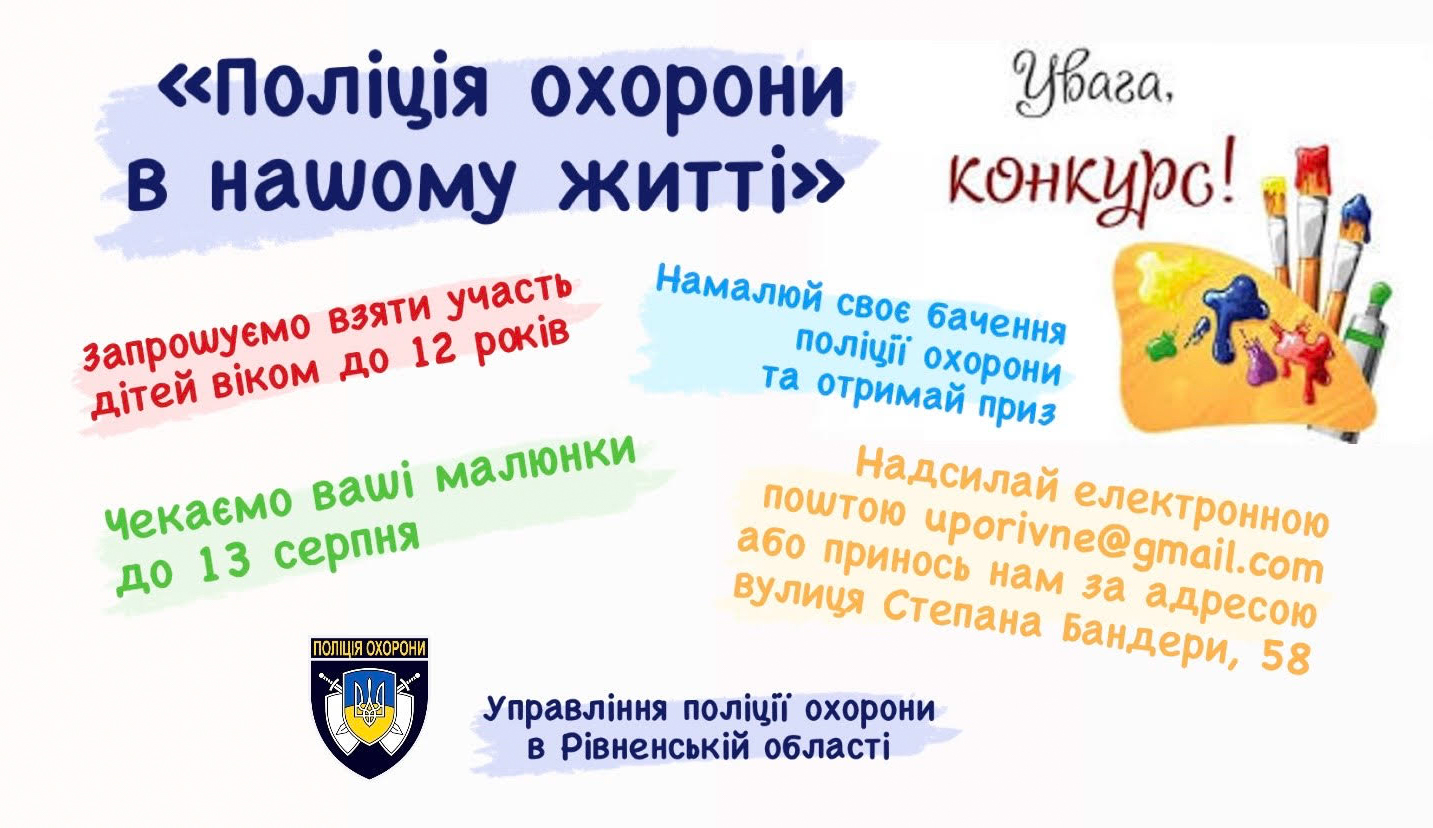 «Поліція охорони в нашому житті»

Увага, конкурс!

Запрошуємо взяти участь дітей віком до 12 років

Намалюй своє бачення поліції охорони та отримай приз

Чекаємо ваші малюнки до 13 серпня

Надсилай електронною поштою uporivne@gmail.com або принось нам за адресою вулиця Степана Бандери, 58

ПОЛІЦІЯ ОХОРОНИ

Управління поліції охорони в Рівненській області